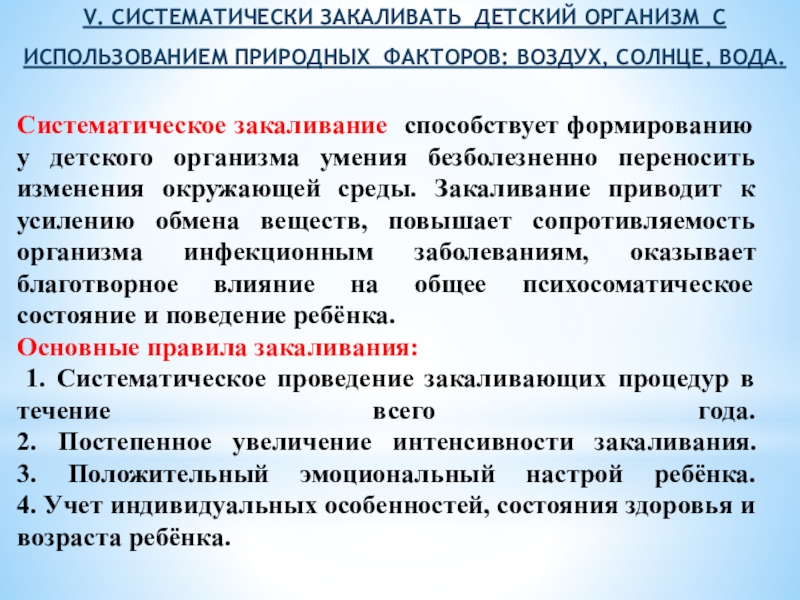 V. СИСТЕМАТИЧЕСКИ ЗАКАЛИВАТЬ ДЕТСКИЙ ОРГАНИЗМ С ИСПОЛЬЗОВАНИЕМ ПРИРОДНЫХ ФАКТОРОВ: ВОЗДУХ, СОЛНЦЕ, ВОДА.

Систематическое закаливание способствует формированию у детского организма умения безболезненно переносить изменения окружающей среды. Закаливание приводит к усилению обмена веществ, повышает сопротивляемость организма инфекционным заболеваниям, оказывает благотворное влияние на общее психосоматическое состояние и поведение ребёнка.
Основные правила закаливания:
1. Систематическое проведение закаливающих процедур в течение всего года.
2. Постепенное увеличение интенсивности закаливания.
3. Положительный эмоциональный настрой ребёнка.
4. Учет индивидуальных особенностей, состояния здоровья и возраста ребёнка.